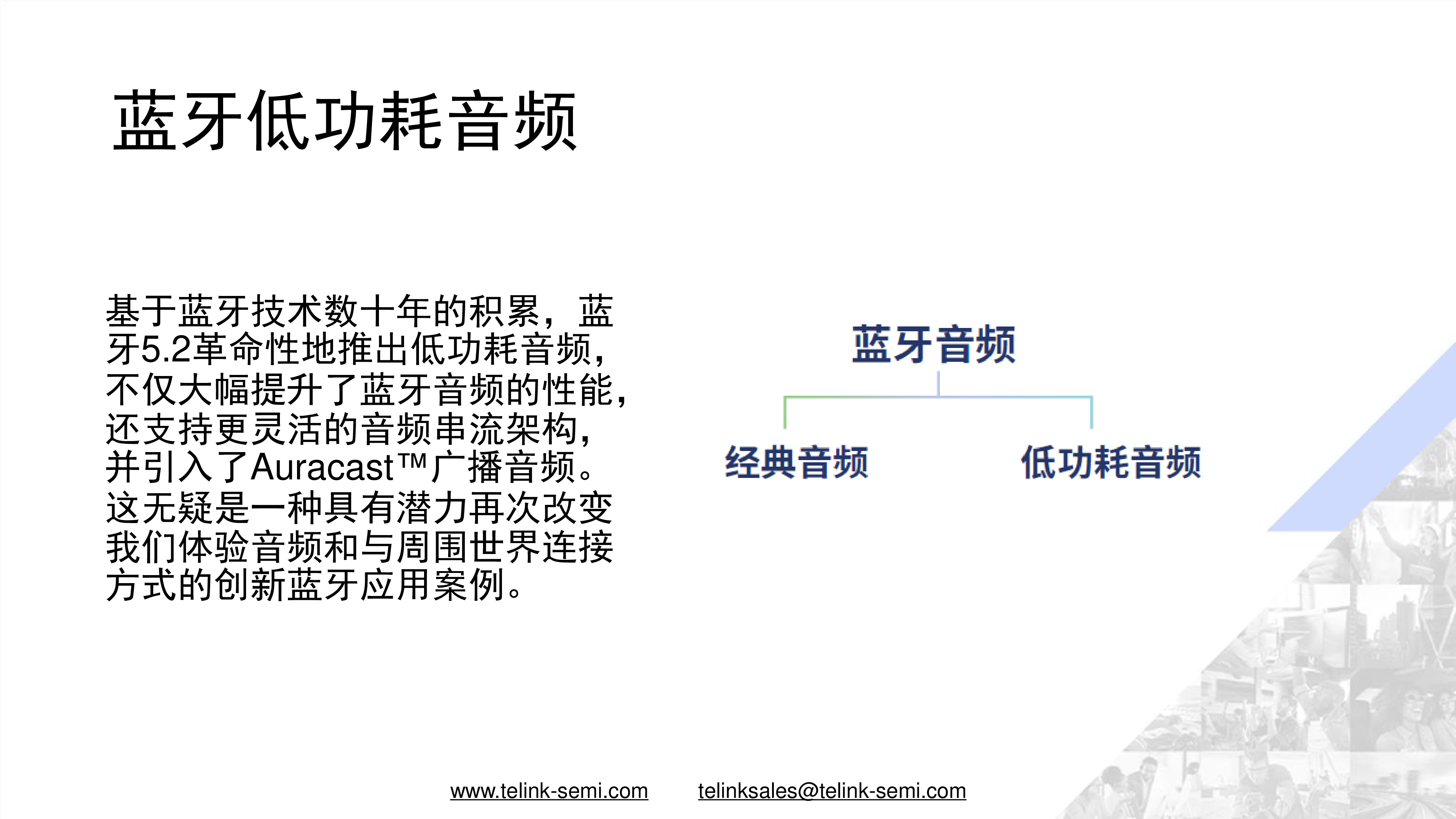 蓝牙低功耗音频

基于蓝牙技术数十年的积累，蓝牙5.2革命性地推出低功耗音频，不仅大幅提升了蓝牙音频的性能，还支持更灵活的音频串流架构，并引入了Auracast™广播音频。这无疑是一种具有潜力再次改变我们体验音频和与周围世界连接方式的创新蓝牙应用案例。

蓝牙音频

经典音频

低功耗音频

www.telink-semi.com telinksales@telink-semi.com